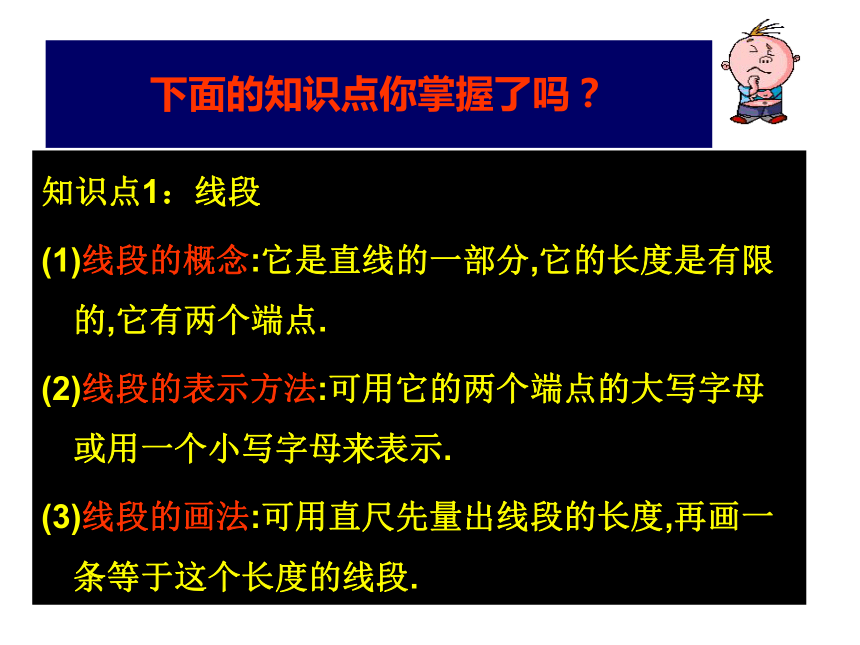 下面的知识点你掌握了吗？

知识点1：线段

(1)线段的概念:它是直线的一部分,它的长度是有限的,它有两个端点.

(2)线段的表示方法:可用它的两个端点的大写字母或用一个小写字母来表示.

(3)线段的画法:可用直尺先量出线段的长度,再画一条等于这个长度的线段.